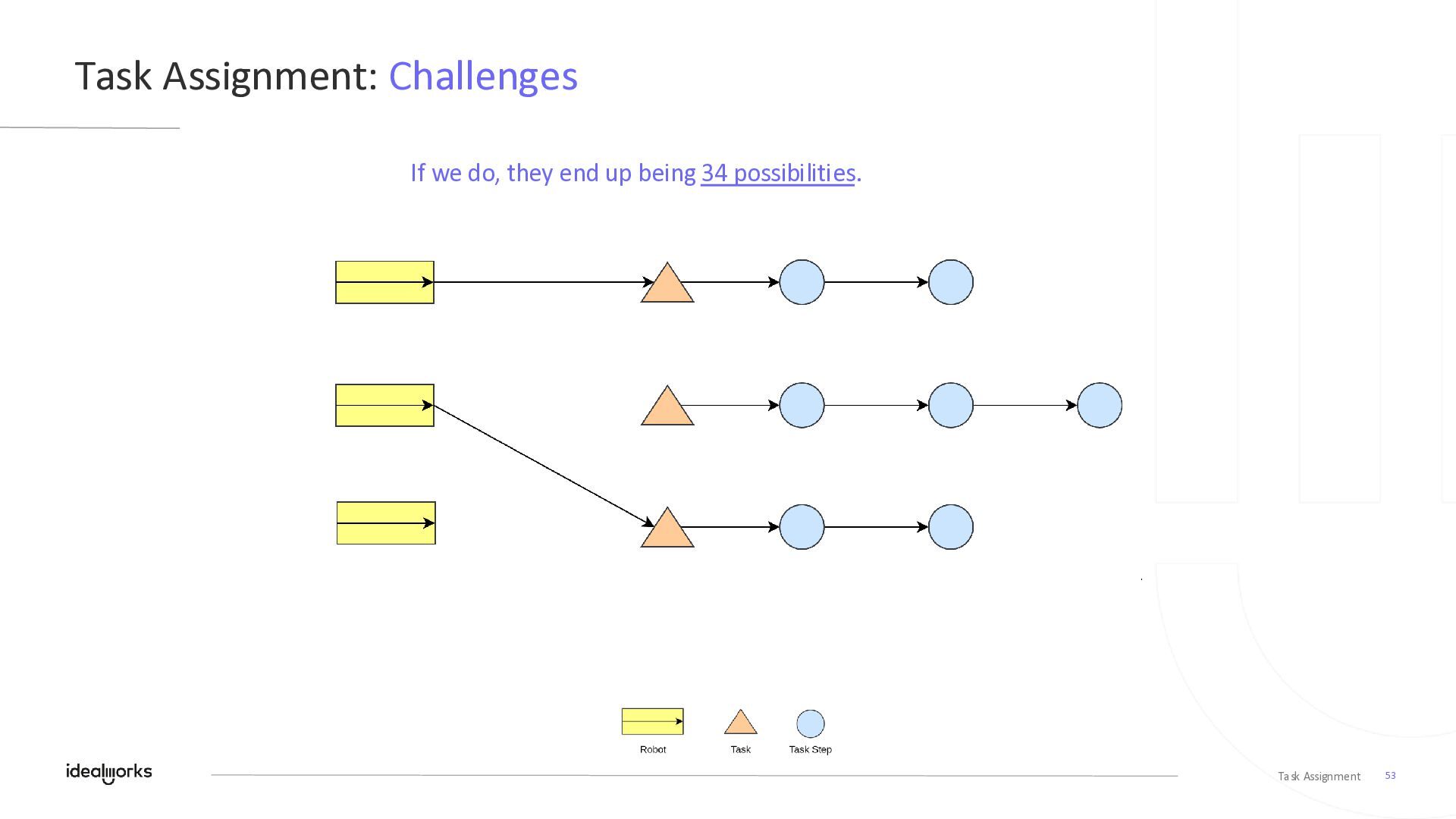 Task Assignment: Challenges

If we do, they end up being 34 possibilities.

Robot
Task
Task Step

idealworks

Task Assignment 53